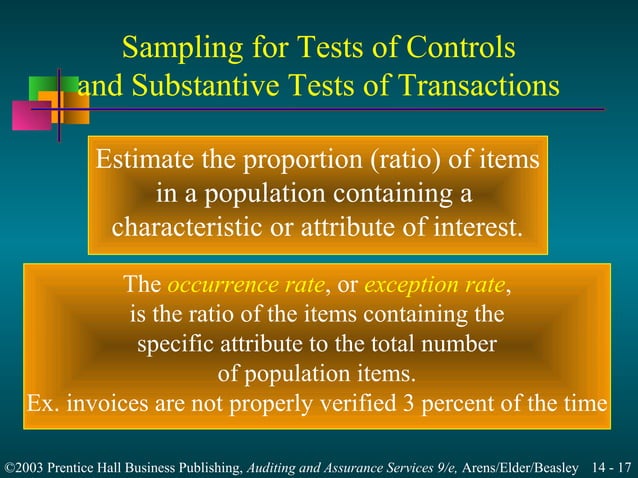 Sampling for Tests of Controls and Substantive Tests of Transactions

Estimate the proportion (ratio) of items in a population containing a characteristic or attribute of interest.

The occurrence rate, or exception rate, is the ratio of the items containing the specific attribute to the total number of population items.
Ex. invoices are not properly verified 3 percent of the time

©2003 Prentice Hall Business Publishing, Auditing and Assurance Services 9/e, Arens/Elder/Beasley 14 - 17